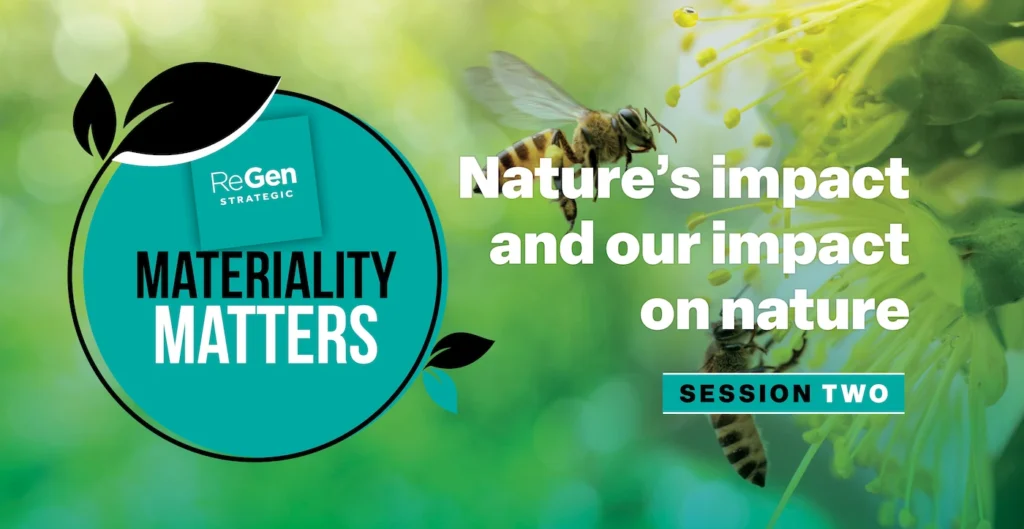 ReGen
STRATEGIC

MATERIALITY
MATTERS

Nature's impact and our impact on nature

SESSION TWO